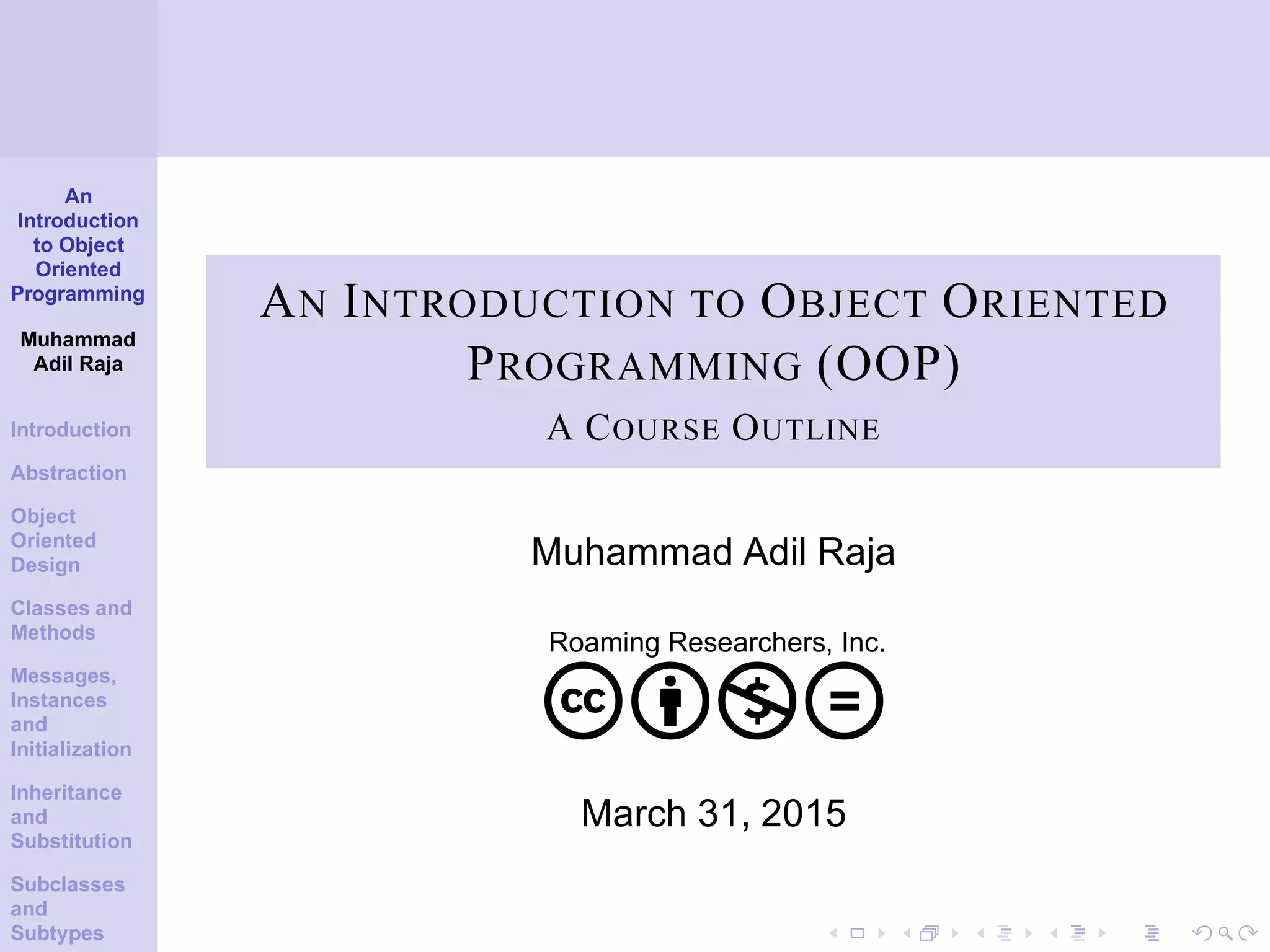 An Introduction to Object Oriented Programming

Muhammad Adil Raja

Introduction

Abstraction

Object Oriented Design

Classes and Methods

Messages, Instances and Initialization

Inheritance and Substitution

Subclasses and Subtypes

AN INTRODUCTION TO OBJECT ORIENTED PROGRAMMING (OOP)

A COURSE OUTLINE

Muhammad Adil Raja

Roaming Researchers, Inc.

cc

March 31, 2015